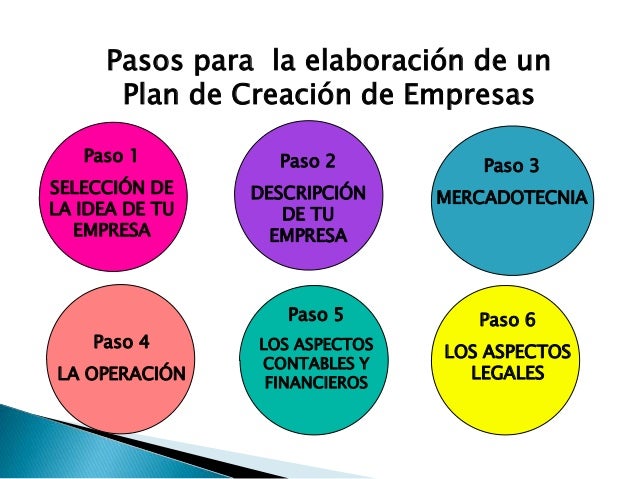 Pasos para la elaboración de un Plan de Creación de Empresas

Paso 1
SELECCIÓN DE LA IDEA DE TU EMPRESA

Paso 2
DESCRIPCIÓN DE TU EMPRESA

Paso 3
MERCADOTECNIA

Paso 4
LA OPERACIÓN

Paso 5
LOS ASPECTOS CONTABLES Y FINANCIEROS

Paso 6
LOS ASPECTOS LEGALES